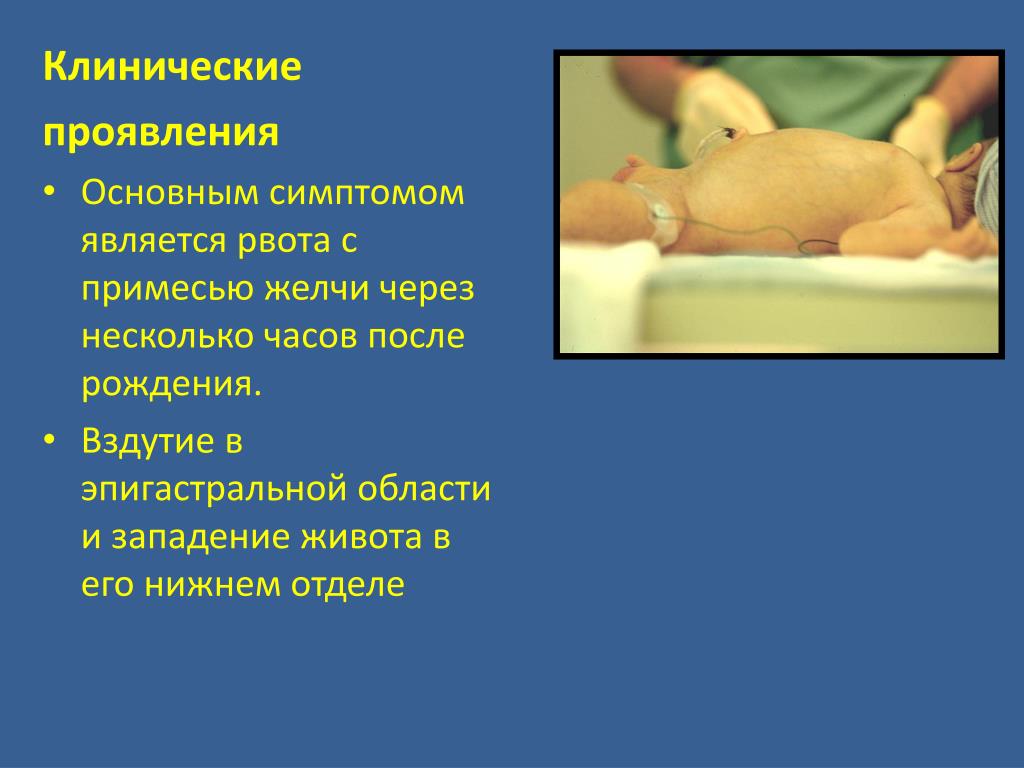 Клинические проявления

• Основным симптомом является рвота с примесью желчи через несколько часов после рождения.

• Вздутие в эпигастральной области и западение живота в его нижнем отделе